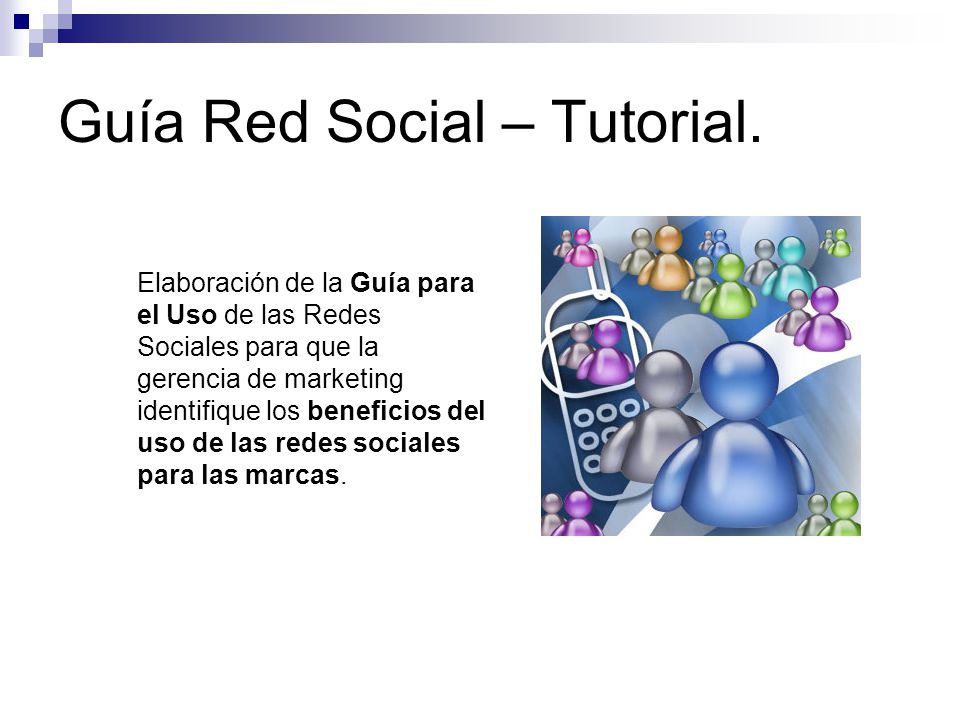 Guía Red Social – Tutorial.

Elaboración de la Guía para el Uso de las Redes Sociales para que la gerencia de marketing identifique los beneficios del uso de las redes sociales para las marcas.